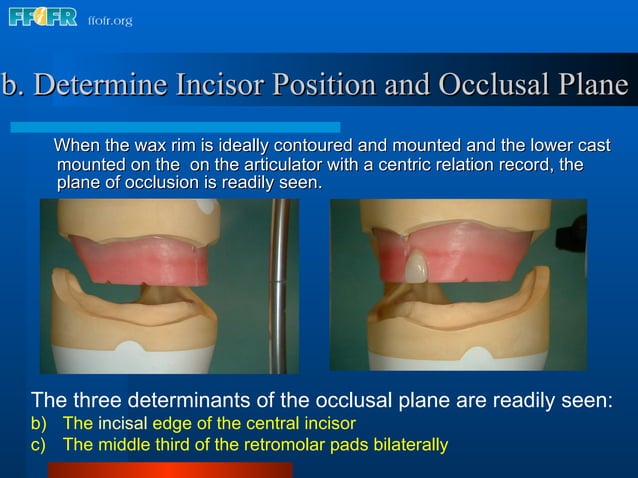 FFOFR ffofr.org

b. Determine Incisor Position and Occlusal Plane

When the wax rim is ideally contoured and mounted and the lower cast mounted on the on the articulator with a centric relation record, the plane of occlusion is readily seen.

The three determinants of the occlusal plane are readily seen:
b) The incisal edge of the central incisor
c) The middle third of the retromolar pads bilaterally